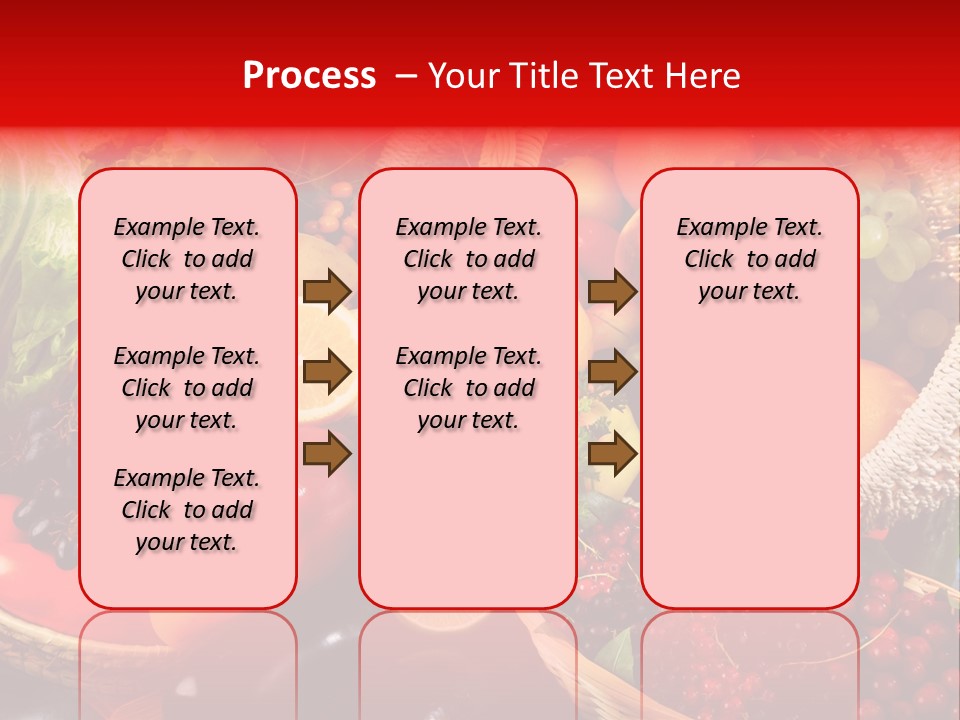 Process – Your Title Text Here

Example Text. Click to add your text.

Example Text. Click to add your text.

Example Text. Click to add your text.

Example Text. Click to add your text.

Example Text. Click to add your text.

Example Text. Click to add your text.